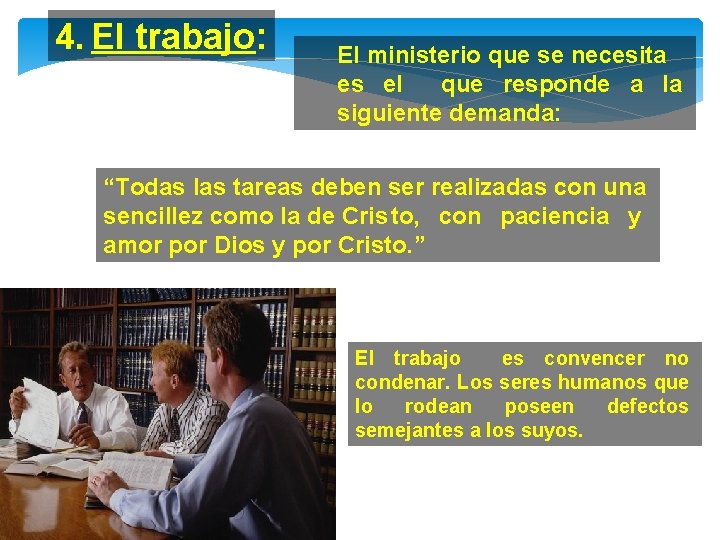 4. El trabajo:

El ministerio que se necesita es el que responde a la siguiente demanda:

“Todas las tareas deben ser realizadas con una sencillez como la de Cristo, con paciencia y amor por Dios y por Cristo.”

El trabajo es convencer no condenar. Los seres humanos que lo rodean poseen defectos semejantes a los suyos.